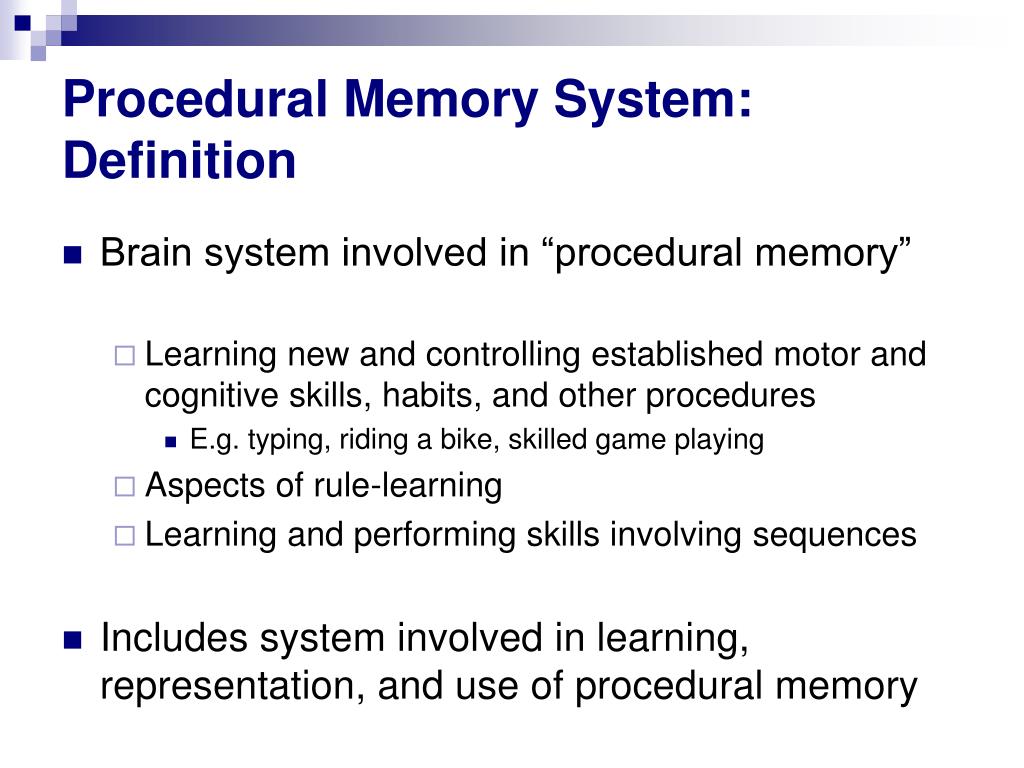 Procedural Memory System: Definition

Brain system involved in “procedural memory”

Learning new and controlling established motor and cognitive skills, habits, and other procedures

E.g. typing, riding a bike, skilled game playing

Aspects of rule-learning

Learning and performing skills involving sequences

Includes system involved in learning, representation, and use of procedural memory